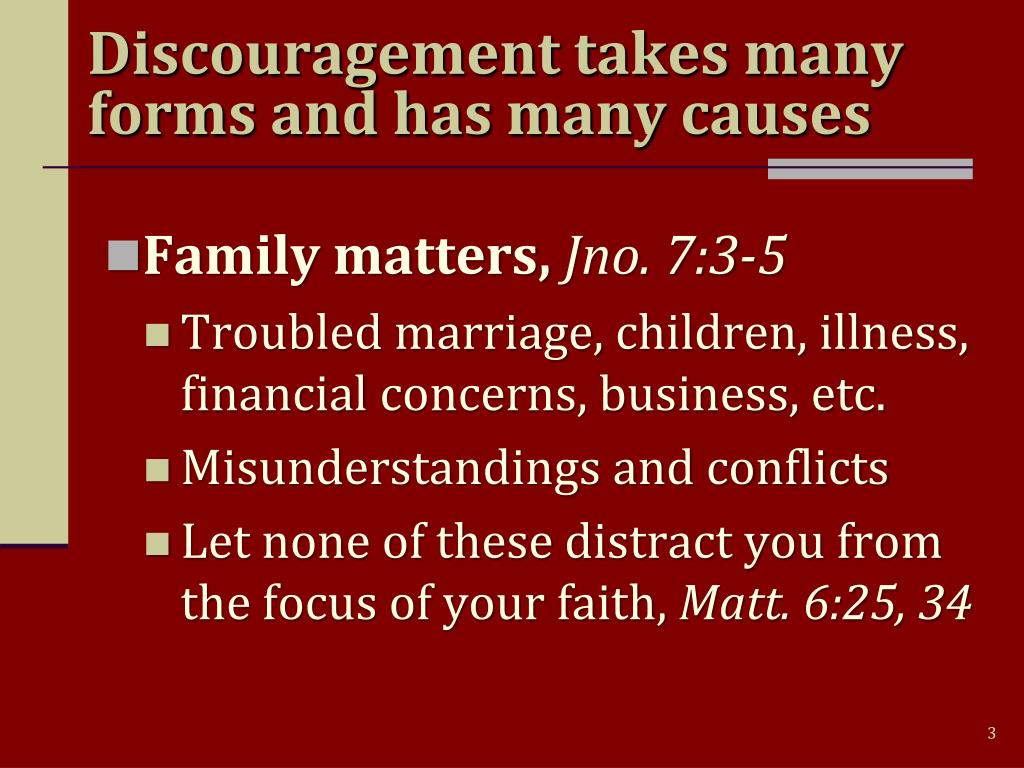 Discouragement takes many forms and has many causes

Family matters, Jno. 7:3-5

Troubled marriage, children, illness, financial concerns, business, etc.

Misunderstandings and conflicts

Let none of these distract you from the focus of your faith, Matt. 6:25, 34

3